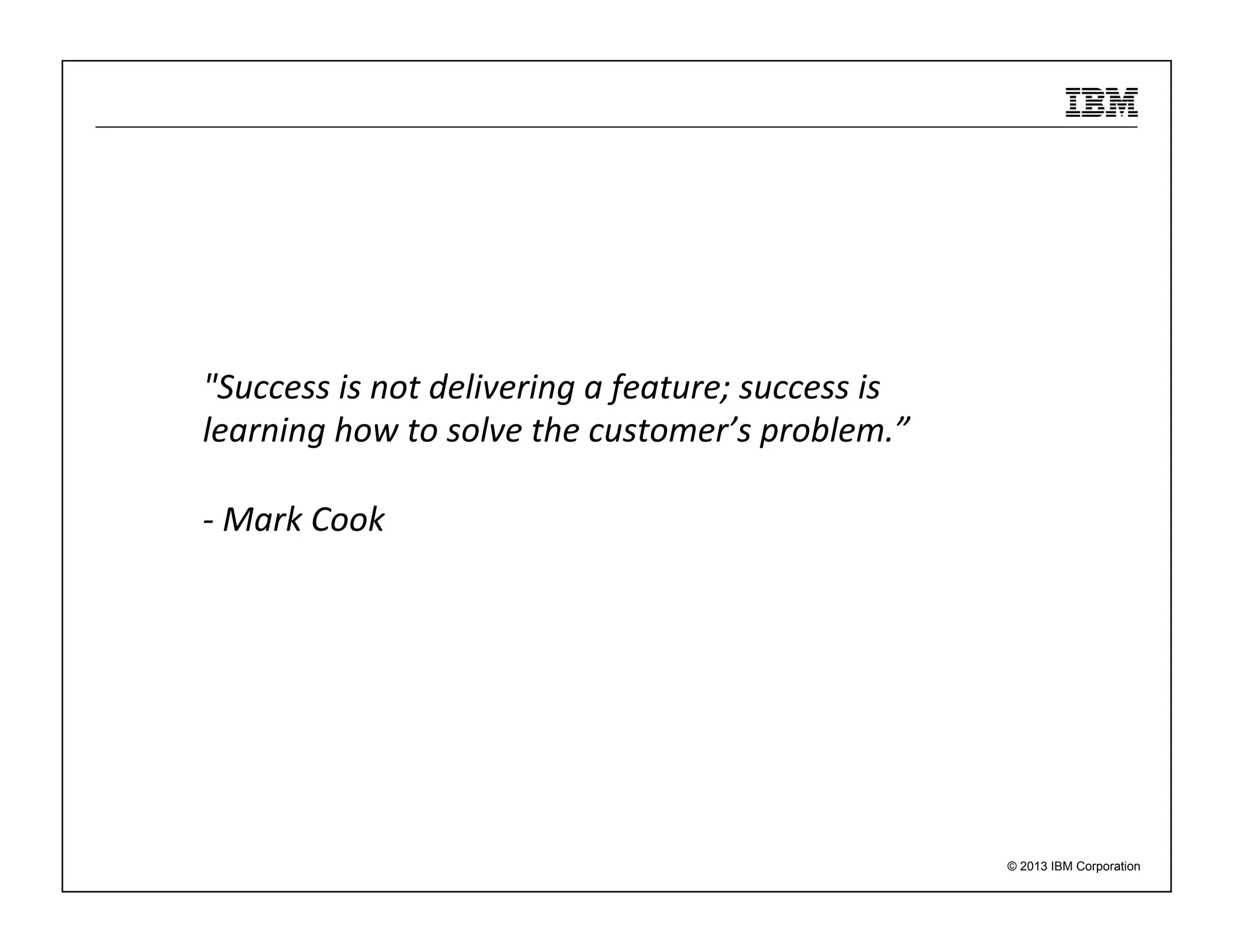 IBM

"Success is not delivering a feature; success is learning how to solve the customer’s problem.”

- Mark Cook

© 2013 IBM Corporation